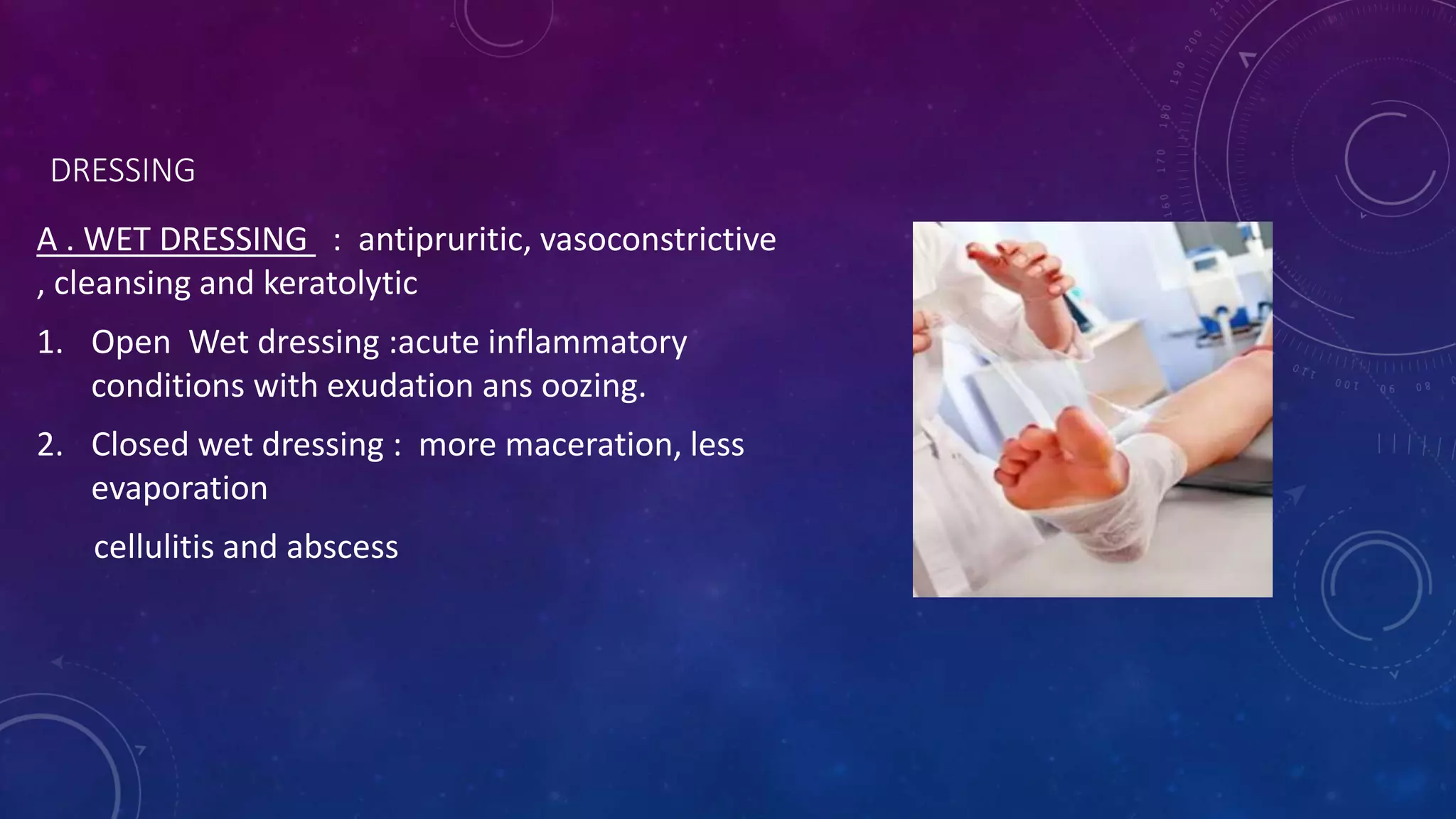 DRESSING

A . WET DRESSING : antipruritic, vasoconstrictive , cleansing and keratolytic

1. Open Wet dressing :acute inflammatory conditions with exudation ans oozing.
2. Closed wet dressing : more maceration, less evaporation

cellulitis and abscess